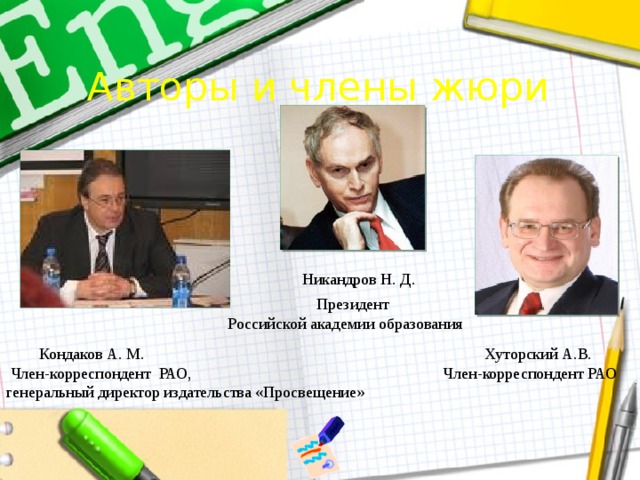 Eng

Авторы и члены жюри

Никандров Н. Д.

Президент Российской академии образования

Кондаков А. М.
Член-корреспондент РАО,
генеральный директор издательства «Просвещение»

Хуторский А.В.
Член-корреспондент РАО